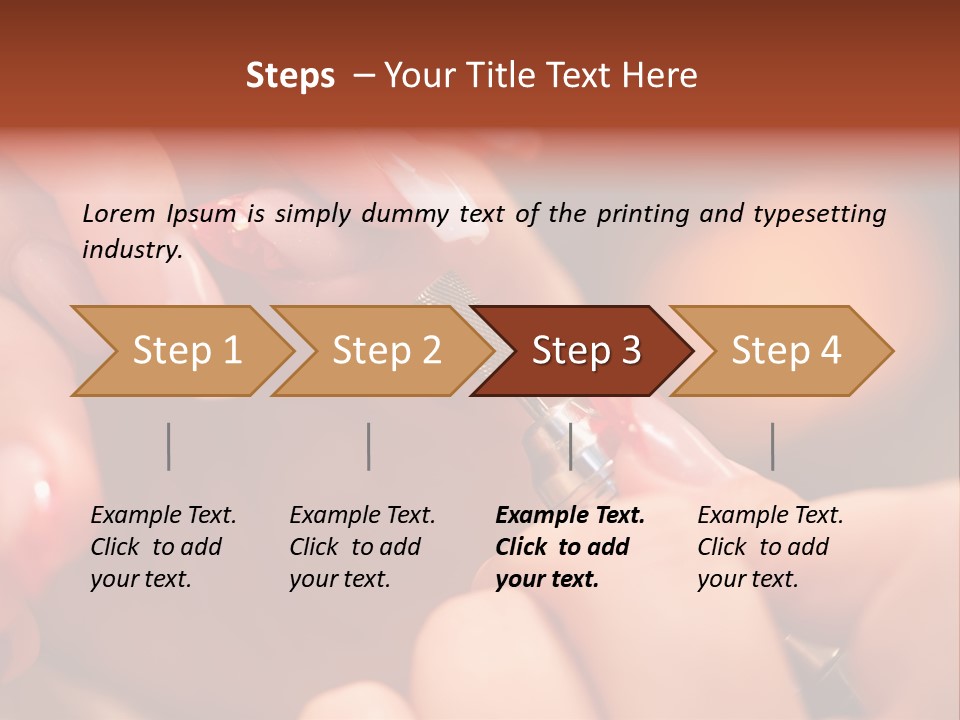 Steps – Your Title Text Here

Lorem Ipsum is simply dummy text of the printing and typesetting industry.

Step 1

Step 2

Step 3

Step 4

Example Text. Click to add your text.

Example Text. Click to add your text.

Example Text. Click to add your text.

Example Text. Click to add your text.